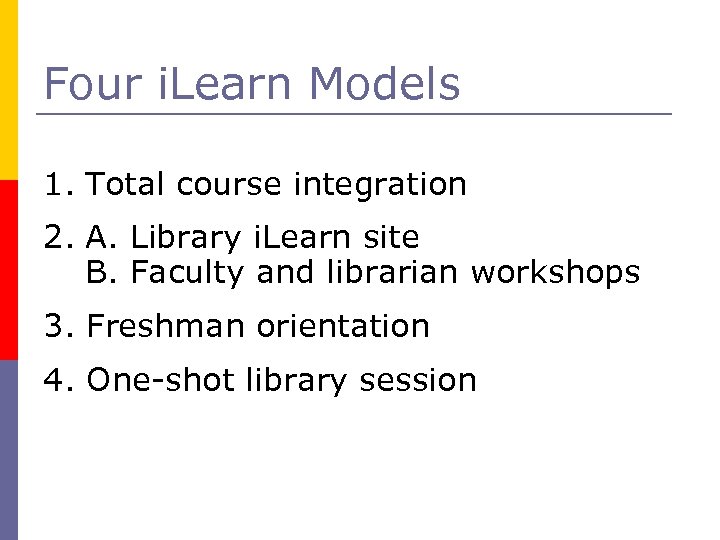 Four iLearn Models

1. Total course integration
2. A. Library iLearn site
B. Faculty and librarian workshops
3. Freshman orientation
4. One-shot library session